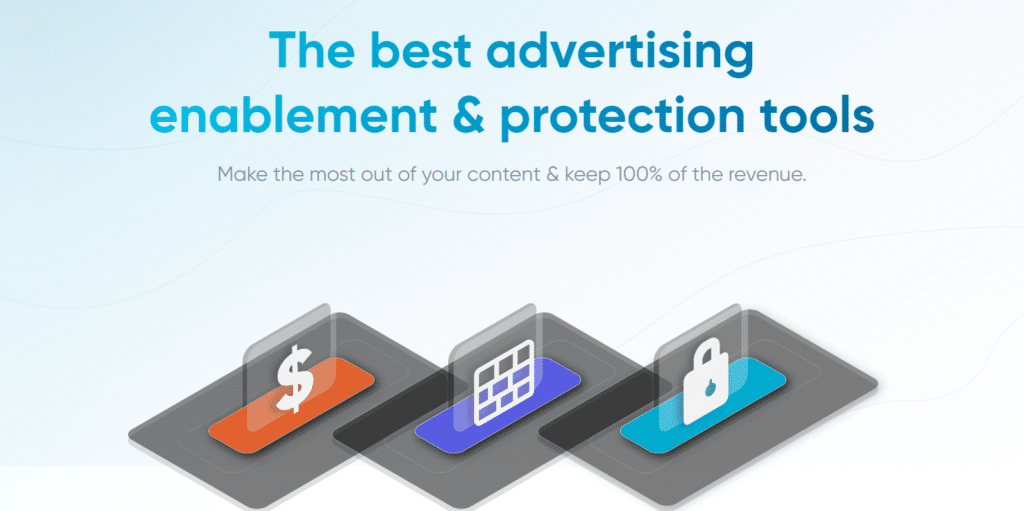 The best advertising enablement & protection tools

Make the most out of your content & keep 100% of the revenue.

$